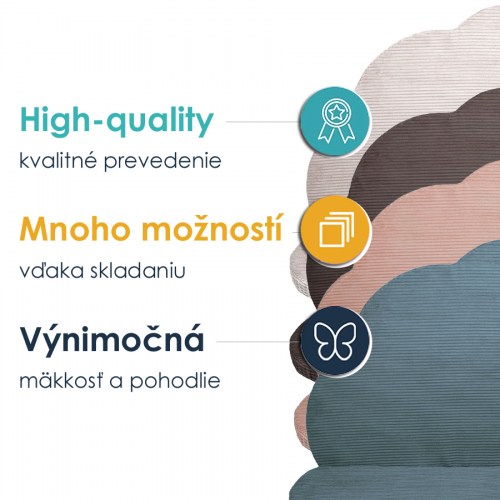 High-quality

kvalitné prevedenie

Mnoho možností

vďaka skladaniu

Výnimočná

mäkkosť a pohodlie